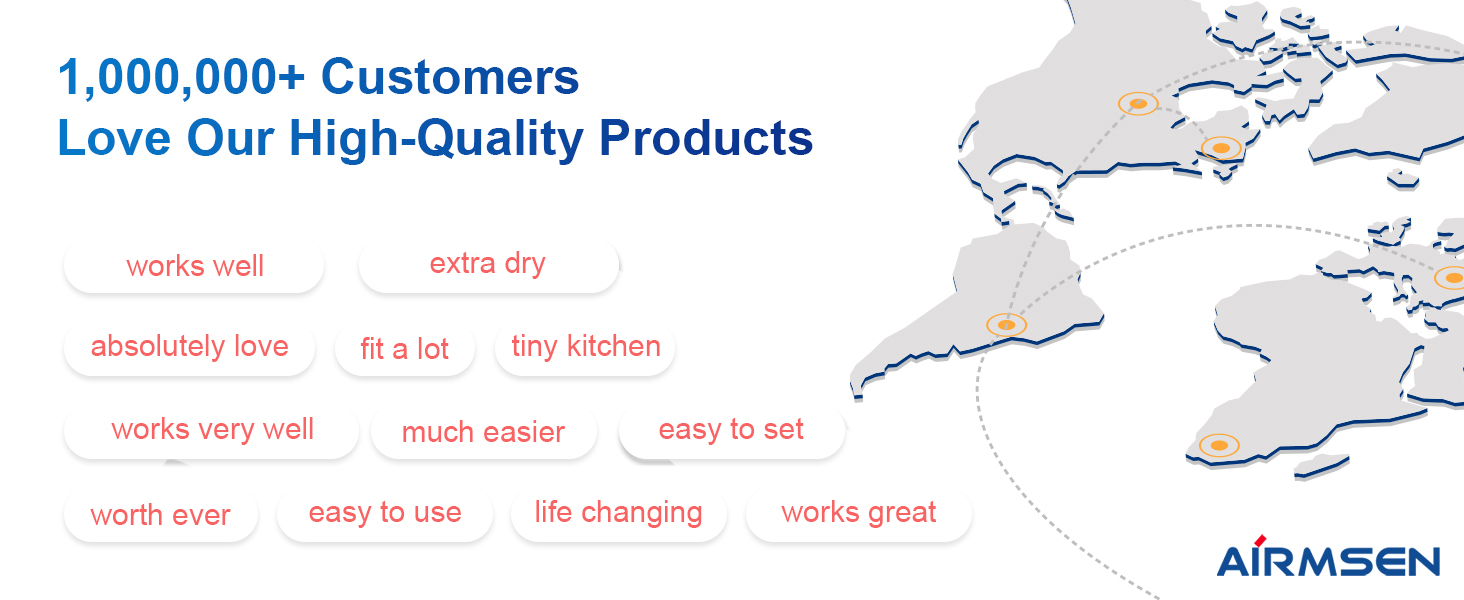 1,000,000+ Customers
Love Our High-Quality Products

works well

extra dry

absolutely love

fit a lot

tiny kitchen

works very well

much easier

easy to set

worth ever

easy to use

life changing

works great

AIRMSEN